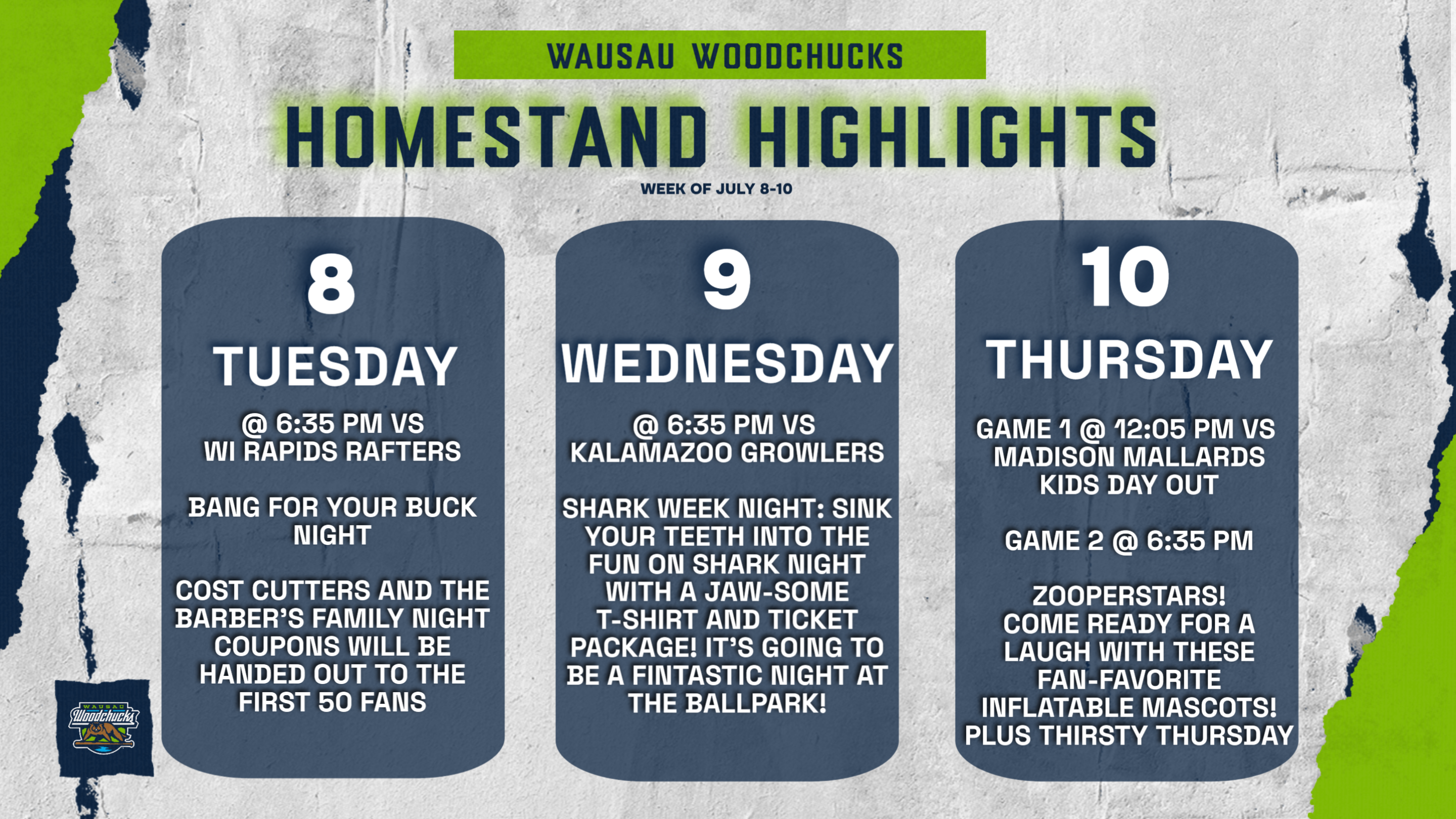 WAUSAU WOODCHUCKS

HOMESTAND HIGHLIGHTS

WEEK OF JULY 8-10

8

TUESDAY

@ 6:35 PM VS WI RAPIDS RAFTERS

BANG FOR YOUR BUCK NIGHT

COST CUTTERS AND THE BARBER'S FAMILY NIGHT COUPONS WILL BE HANDED OUT TO THE FIRST 50 FANS

9

WEDNESDAY

@ 6:35 PM VS KALAMAZOO GROWLERS

SHARK WEEK NIGHT: SINK YOUR TEETH INTO THE FUN ON SHARK NIGHT WITH A JAW-SOME T-SHIRT AND TICKET PACKAGE! IT'S GOING TO BE A FINTASTIC NIGHT AT THE BALLPARK!

10

THURSDAY

GAME 1 @ 12:05 PM VS MADISON MALLARDS KIDS DAY OUT

GAME 2 @ 6:35 PM

ZOOPERSTARS! COME READY FOR A LAUGH WITH THESE FAN-FAVORITE INFLATABLE MASCOTS! PLUS THIRSTY THURSDAY

WAUSAU Woodchucks